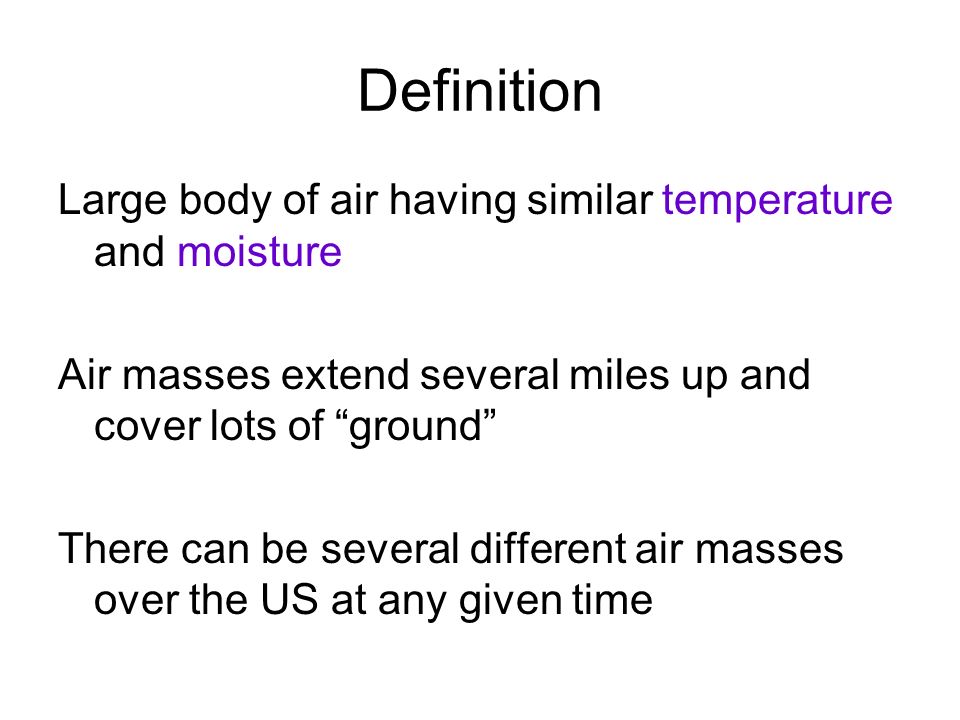 Definition

Large body of air having similar temperature and moisture

Air masses extend several miles up and cover lots of “ground”

There can be several different air masses over the US at any given time